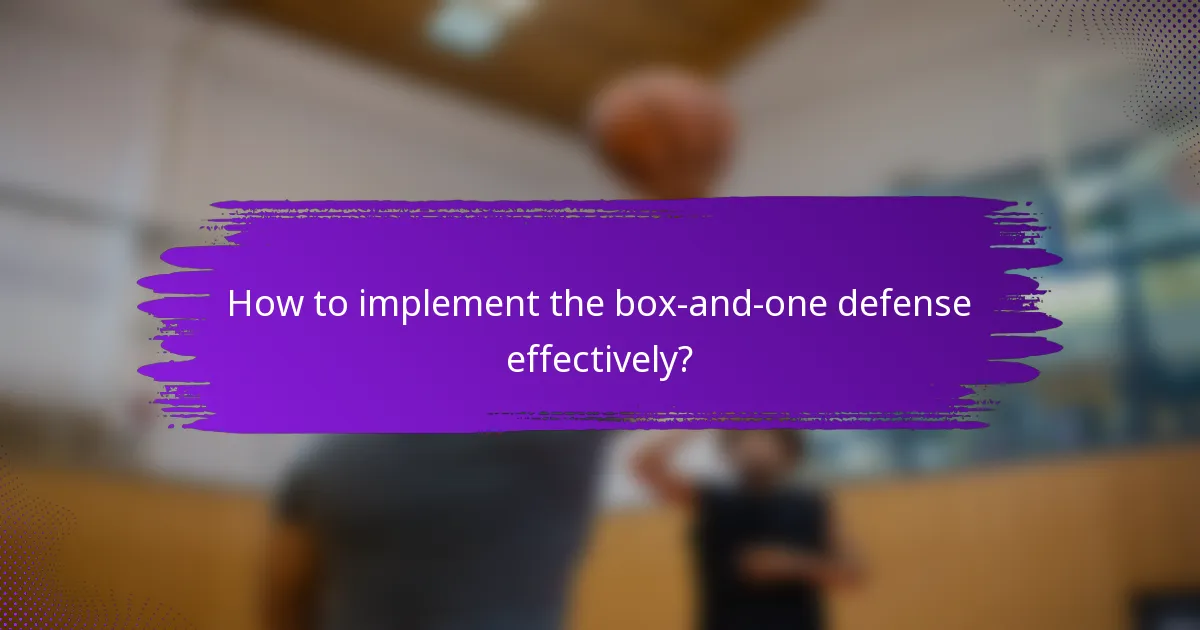 How to implement the box-and-one defense effectively?